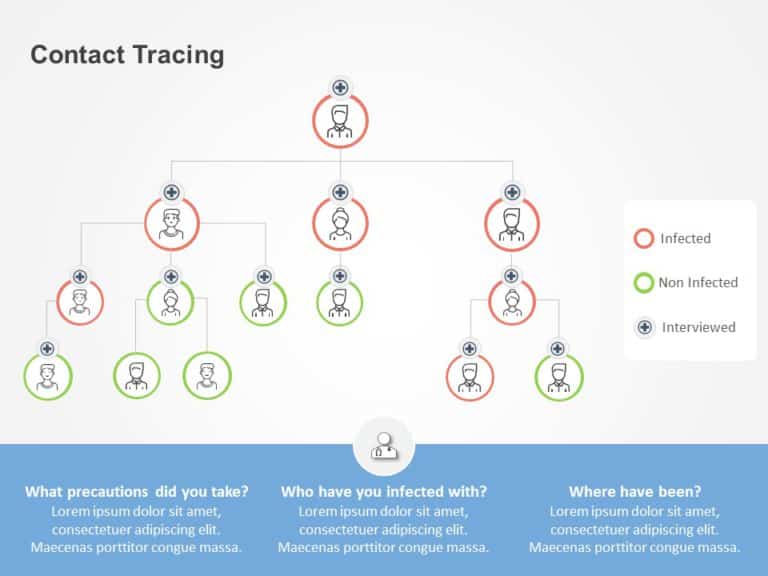 Contact Tracing

Infected

Non Infected

Interviewed

What precautions did you take?
Lorem ipsum dolor sit amet, consectetuer adipiscing elit. Maecenas porttitor congue massa.

Who have you infected with?
Lorem ipsum dolor sit amet, consectetuer adipiscing elit. Maecenas porttitor congue massa.

Where have been?
Lorem ipsum dolor sit amet, consectetuer adipiscing elit. Maecenas porttitor congue massa.